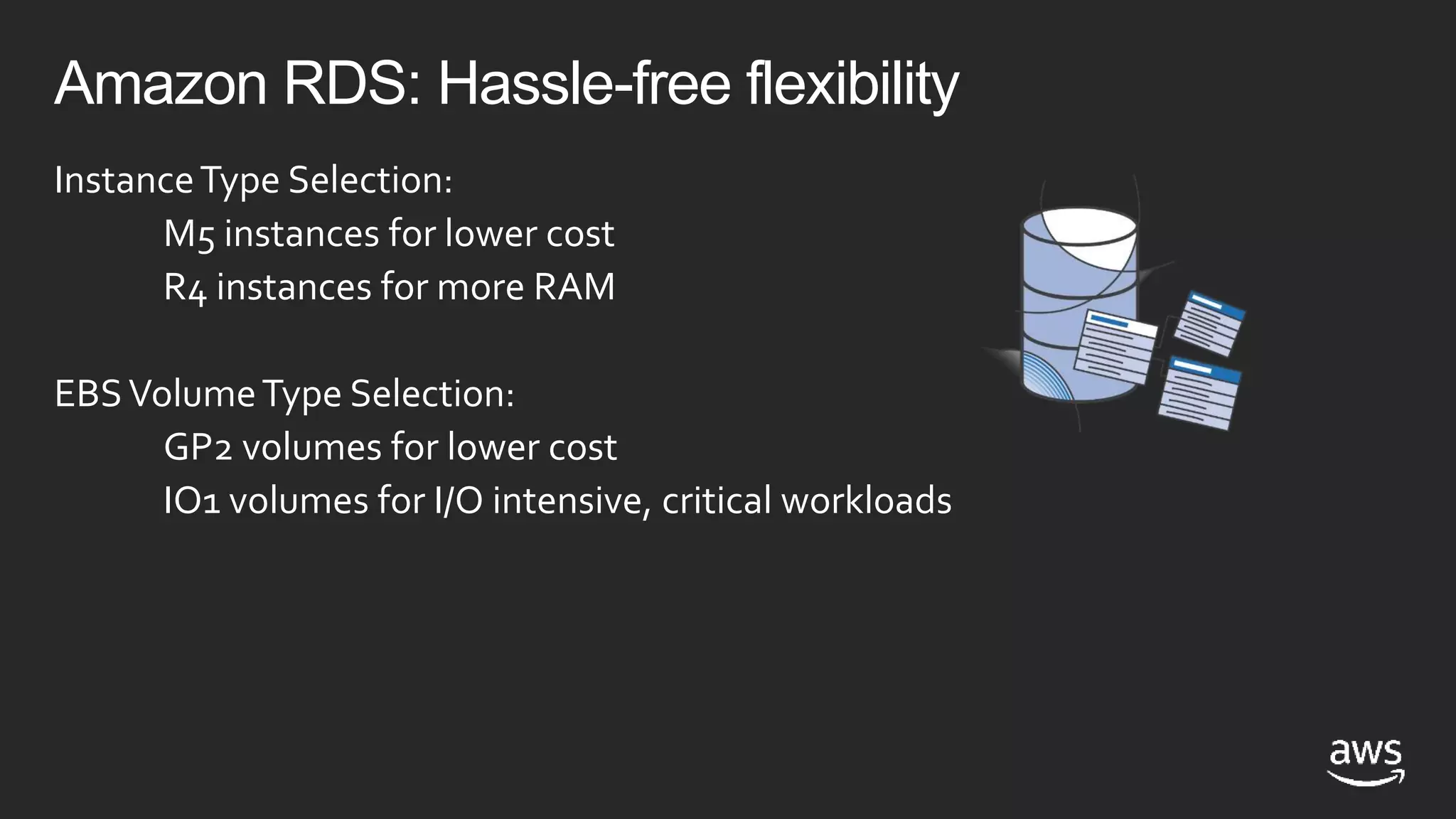 Amazon RDS: Hassle-free flexibility

Instance Type Selection:

M5 instances for lower cost

R4 instances for more RAM

EBS Volume Type Selection:

GP2 volumes for lower cost

IO1 volumes for I/O intensive, critical workloads

aws